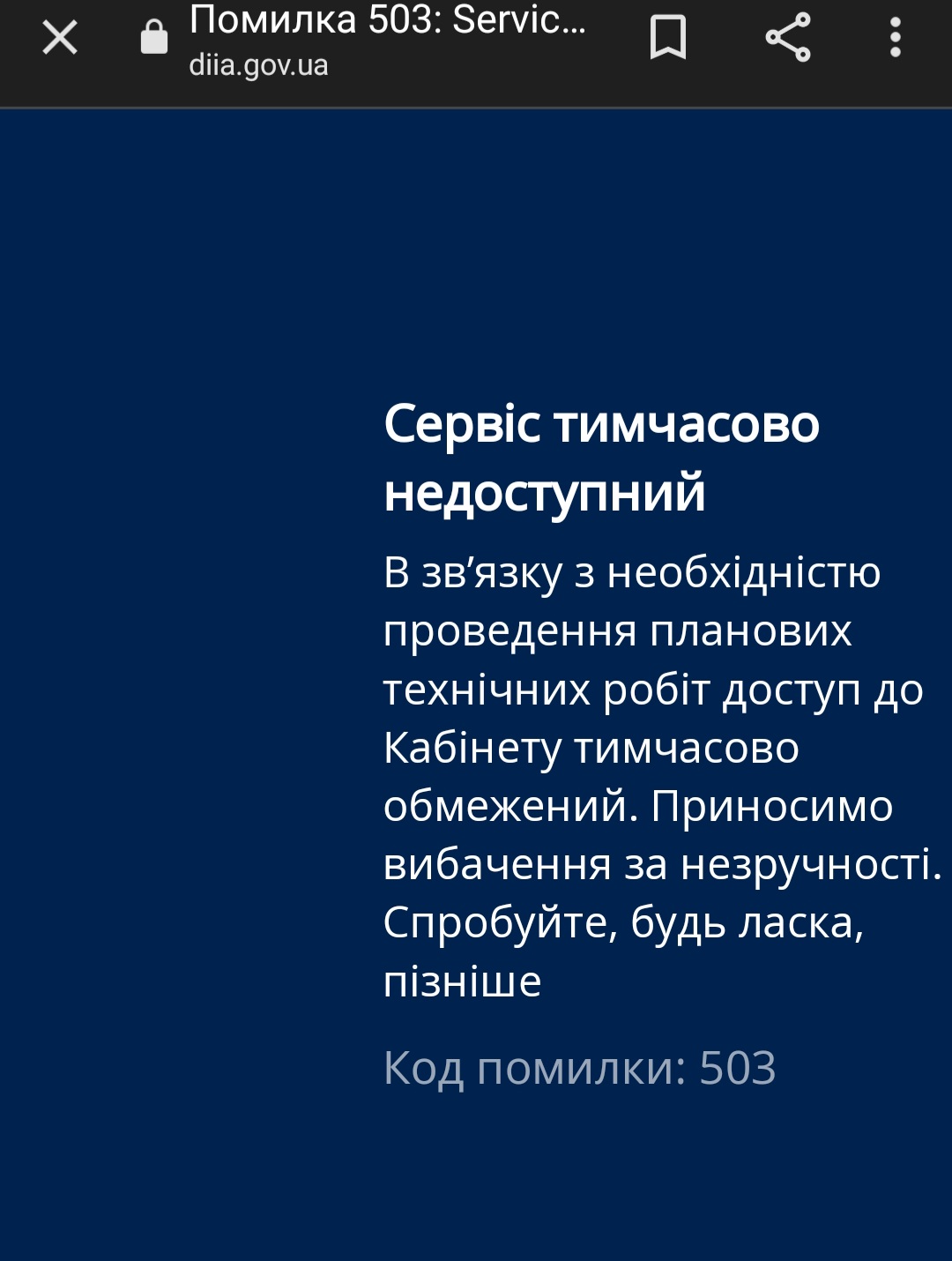 Помилка 503: Servic...
diia.gov.ua

Сервіс тимчасово недоступний

В зв’язку з необхідністю проведення планових технічних робіт доступ до Кабінету тимчасово обмежений. Приносимо вибачення за незручності. Спробуйте, будь ласка, пізніше

Код помилки: 503